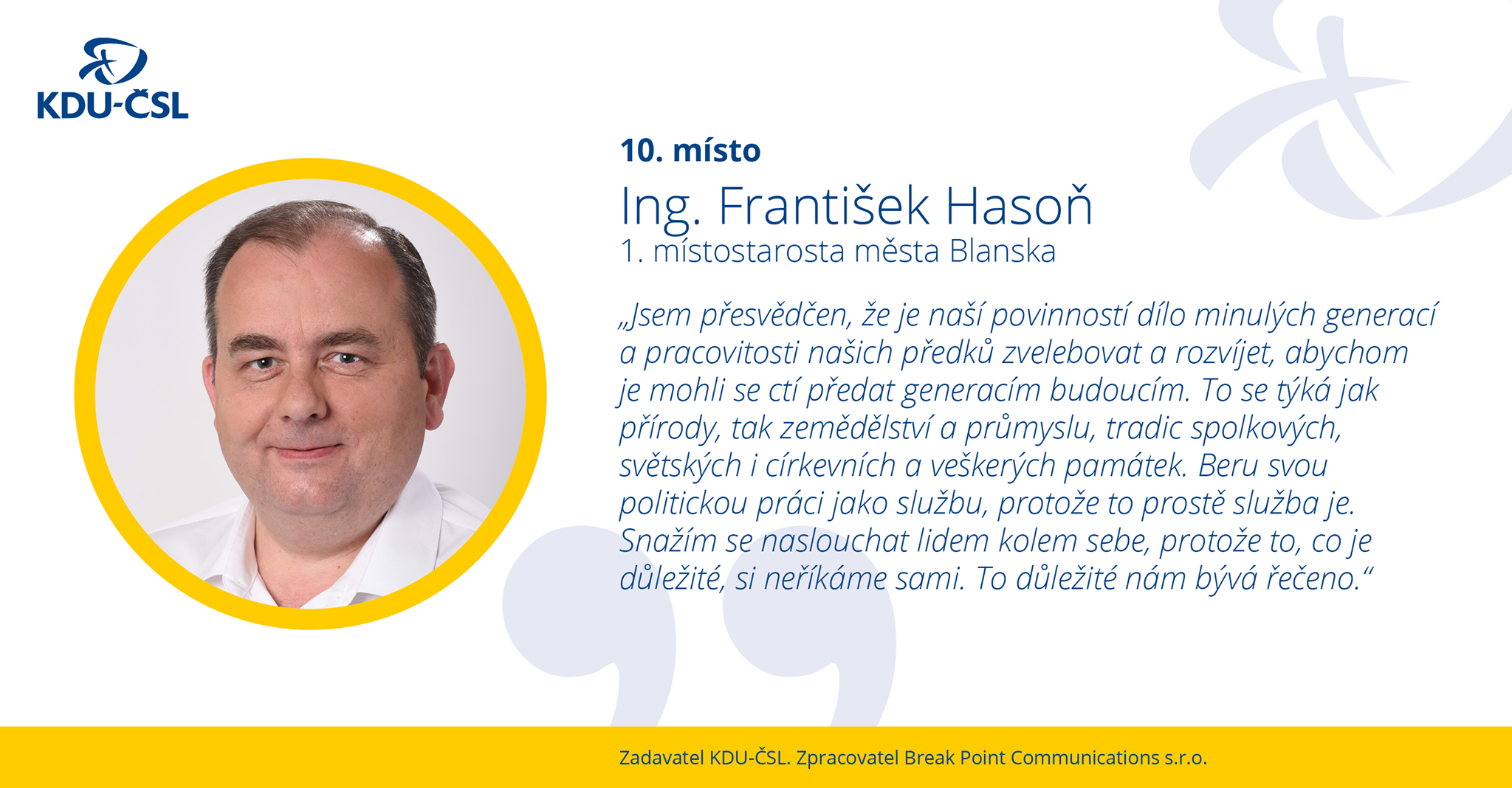 KDU-ČSL

10. místo

Ing. František Hasoň

1. místostarosta města Blanska

„Jsem přesvědčen, že je naší povinností dílo minulých generací a pracovitosti našich předků zvelebovat a rozvíjet, abychom je mohli se ctí předat generacím budoucím. To se týká jak přírody, tak zemědělství a průmyslu, tradic spolkových, světských i církevních a veškerých památek. Beru svou politickou práci jako službu, protože to prostě služba je. Snažím se naslouchat lidem kolem sebe, protože to, co je důležité, si neříkáme sami. To důležité nám bývá řečeno.“

Zadavatel KDU-ČSL. Zpracovatel Break Point Communications s.r.o.